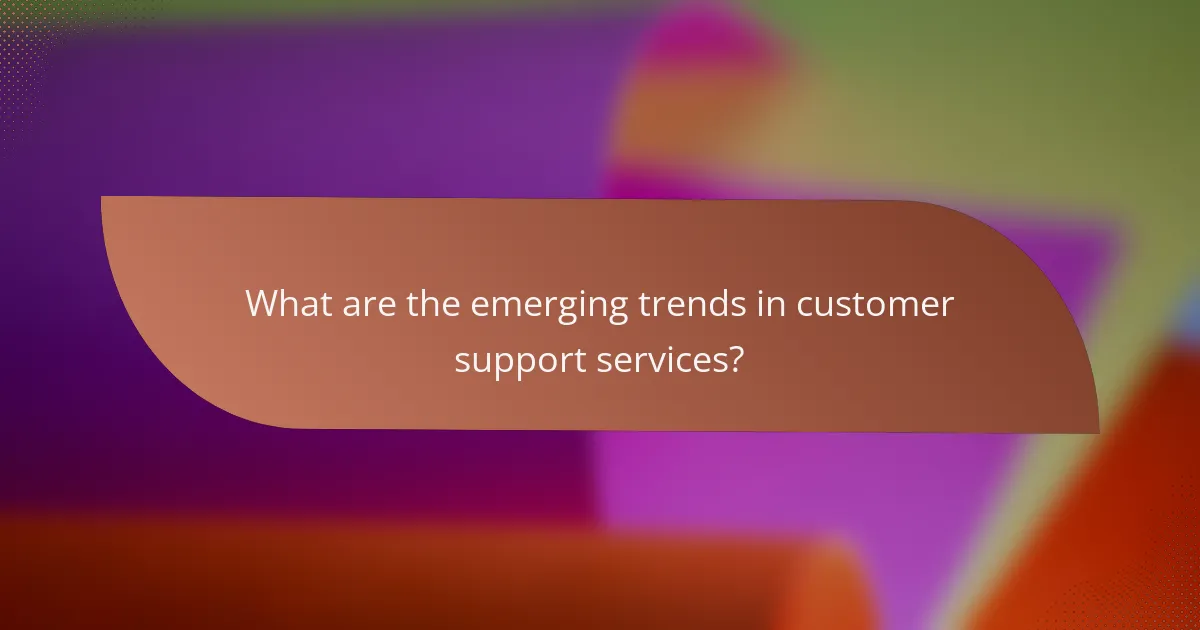 What are the emerging trends in customer support services?